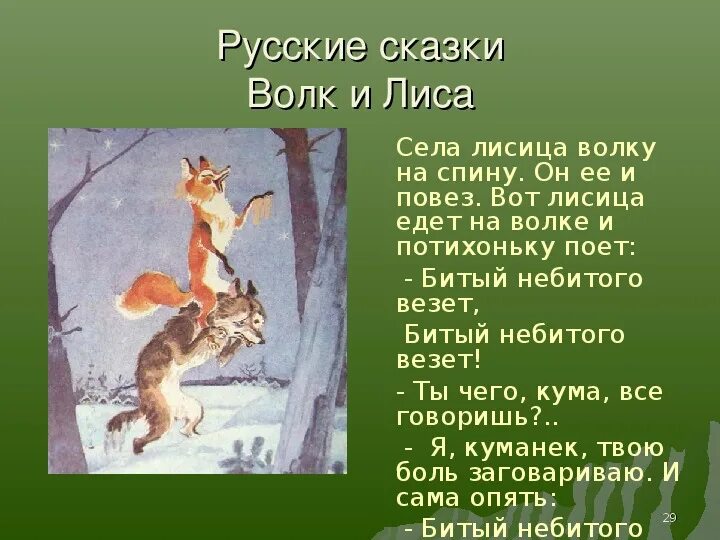 Русские сказки
Волк и Лиса

Села лисица волку на спину. Он ее и повез. Вот лисица едет на волке и потихоньку поет:

- Битый небитого везет,

Битый небитого везет!

- Ты чего, кума, все говоришь?..

- Я, куманек, твою боль заговариваю. И сама опять:

- Битый небитого

29